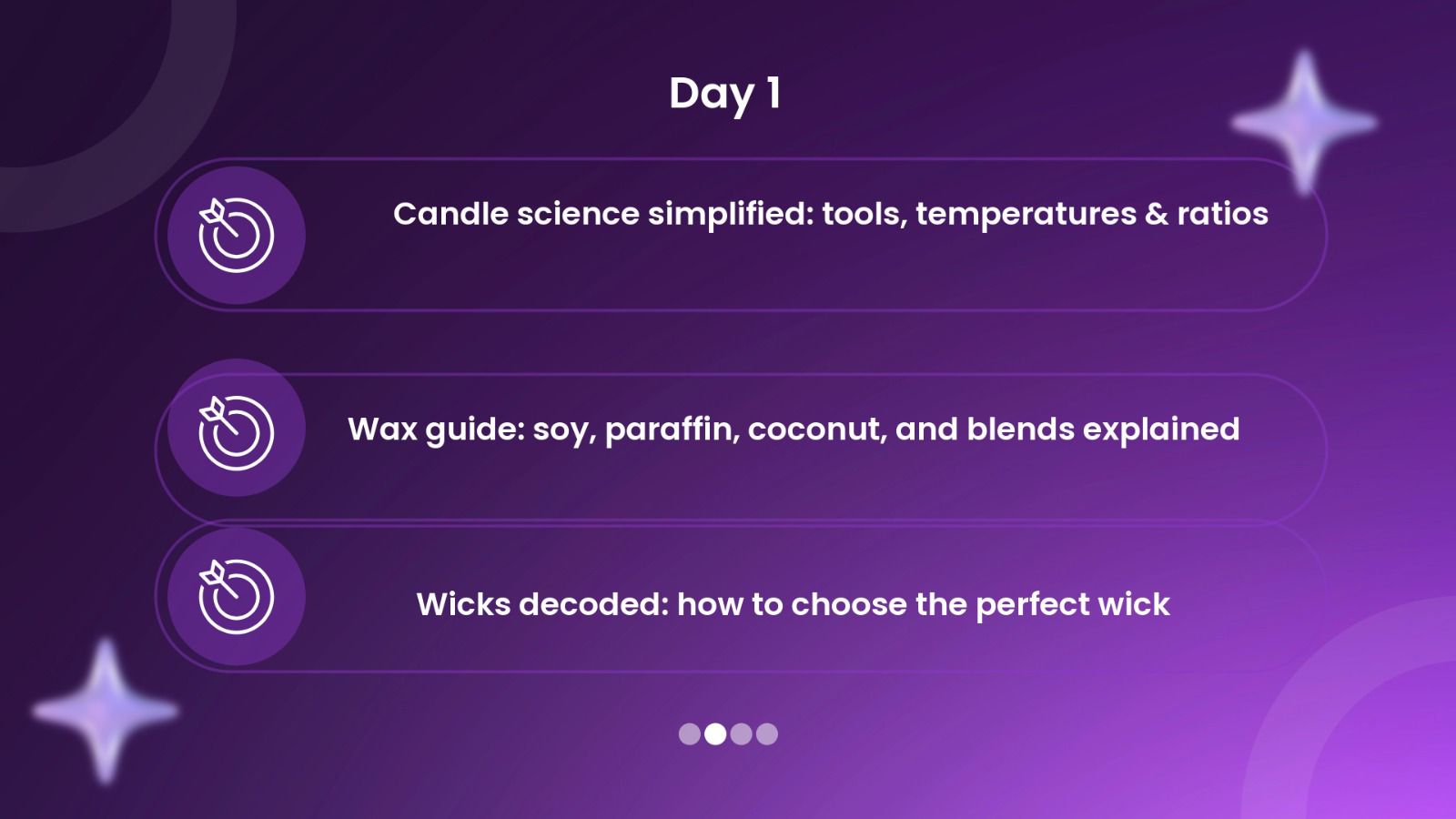 Day 1

Candle science simplified: tools, temperatures & ratios

Wax guide: soy, paraffin, coconut, and blends explained

Wicks decoded: how to choose the perfect wick